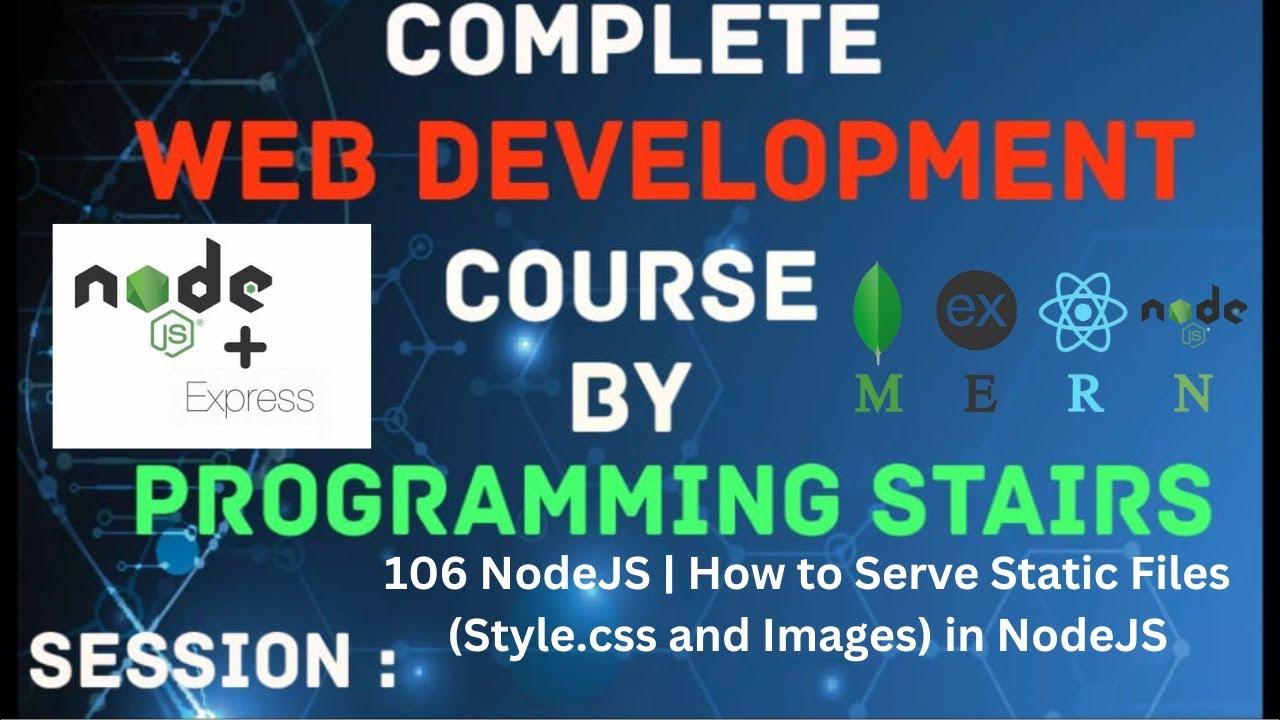 COMPLETE
WEB DEVELOPMENT
COURSE
BY
PROGRAMMING STAIRS

node JS + Express

ex node JS
M E R N

SESSION : 106 NodeJS | How to Serve Static Files (Style.css and Images) in NodeJS